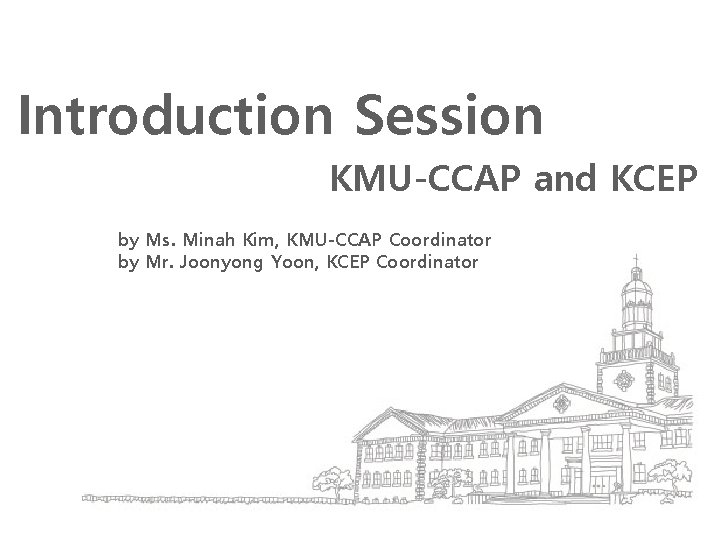 Introduction Session
KMU-CCAP and KCEP

by Ms. Minah Kim, KMU-CCAP Coordinator
by Mr. Joonyong Yoon, KCEP Coordinator